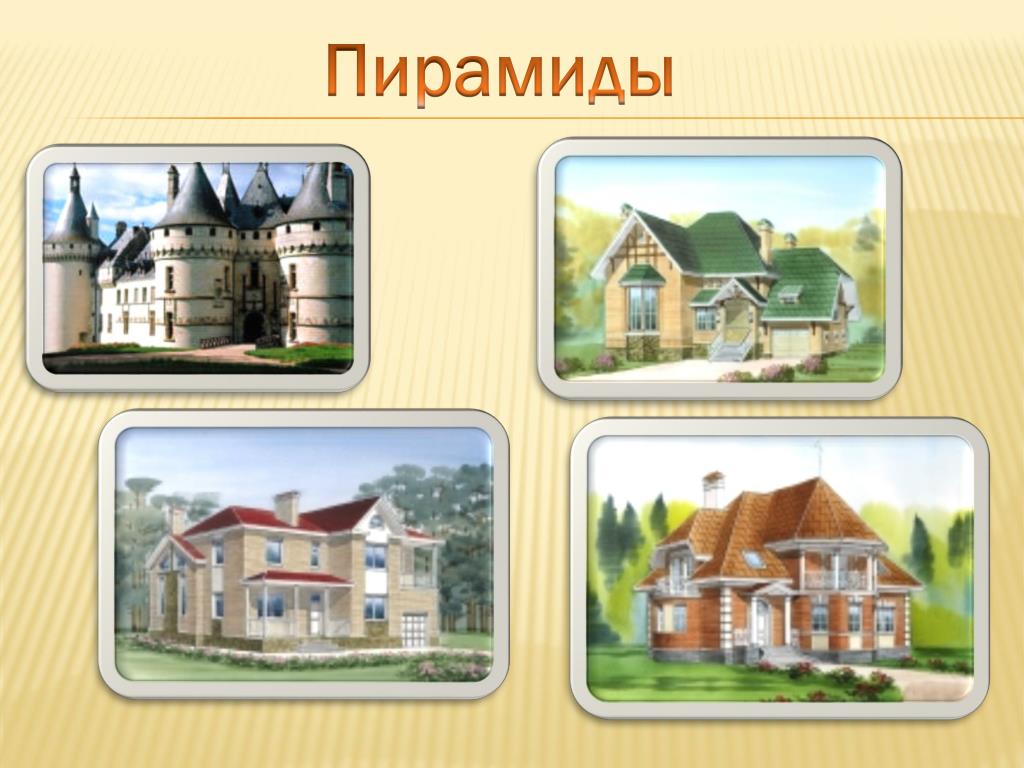 Пирамиды